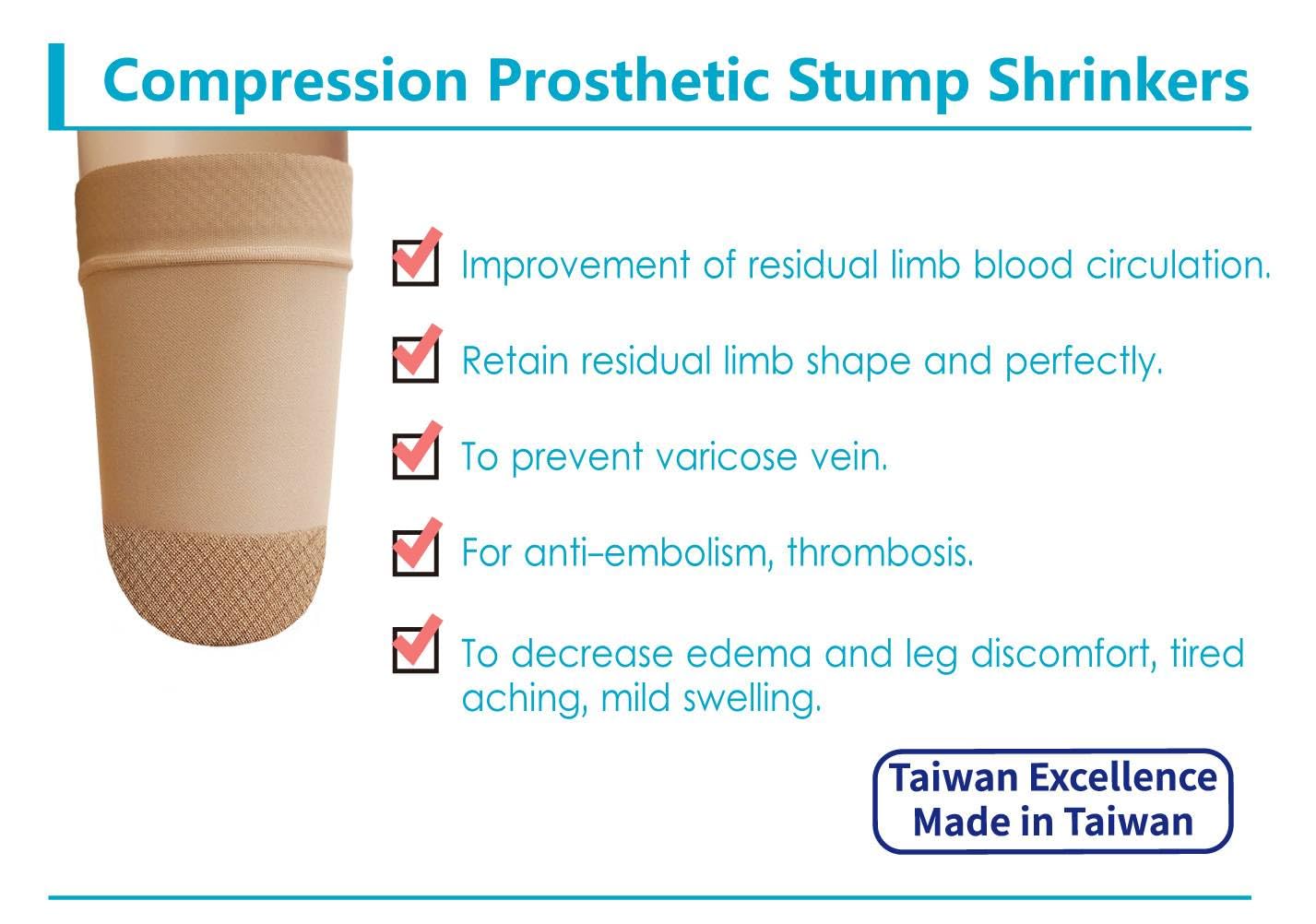 Compression Prosthetic Stump Shrinkers

Improvement of residual limb blood circulation.

Retain residual limb shape and perfectly.

To prevent varicose vein.

For anti-embolism, thrombosis.

To decrease edema and leg discomfort, tired aching, mild swelling.

Taiwan Excellence
Made in Taiwan